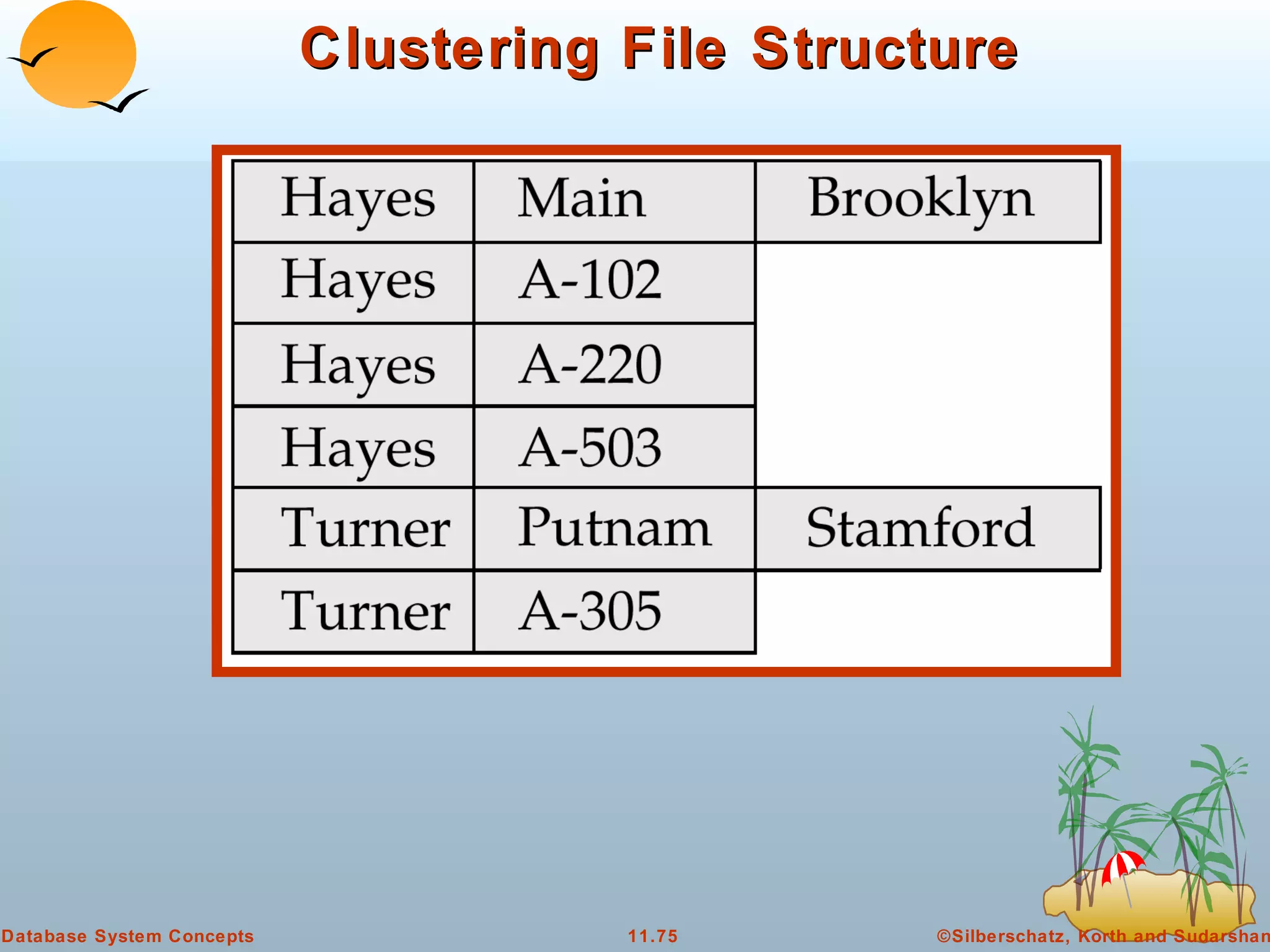 Clustering File Structure

| Hayes | Main | Brooklyn |
|---|---|---|
| Hayes | A-102 | |
| Hayes | A-220 | |
| Hayes | A-503 | |
| Turner | Putnam | Stamford |
| Turner | A-305 | |

Database System Concepts

11.75

©Silberschatz, Korth and Sudarshan